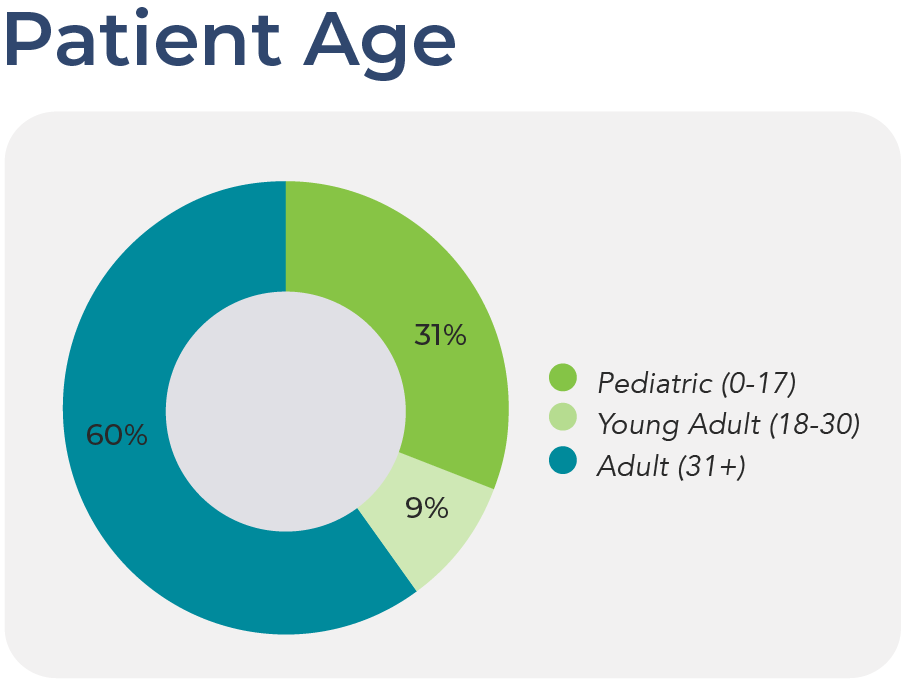 Patient Age

31%

9%

60%

Pediatric (0-17)
Young Adult (18-30)
Adult (31+)